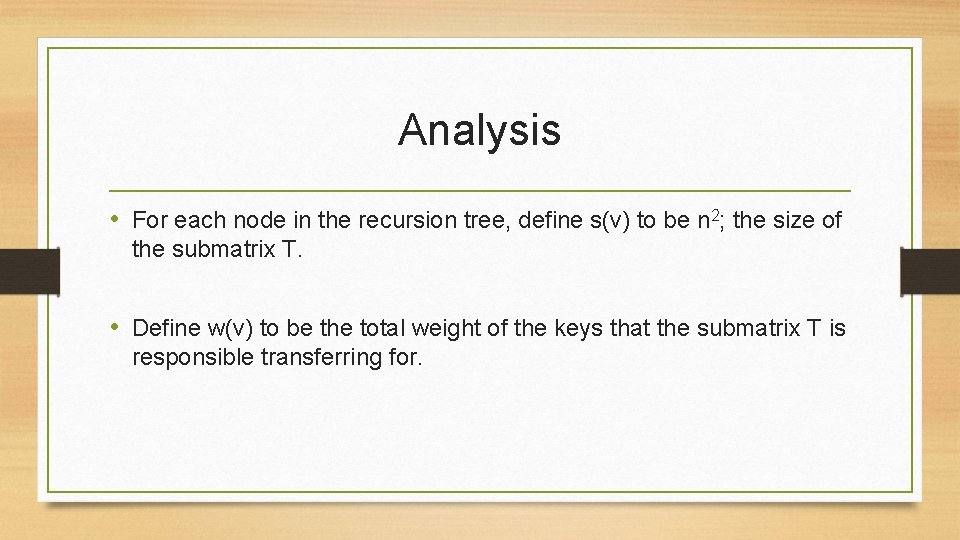 Analysis

• For each node in the recursion tree, define s(v) to be $n^2$; the size of the submatrix T.

• Define w(v) to be the total weight of the keys that the submatrix T is responsible transferring for.